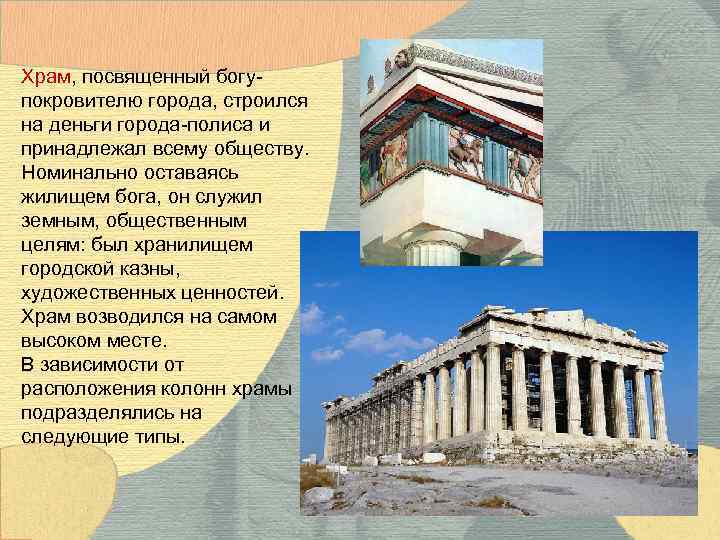 Храм, посвященный богу-покровителю города, строился на деньги города-полиса и принадлежал всему обществу. Номинально оставаясь жилищем бога, он служил земным, общественным целям: был хранилищем городской казны, художественных ценностей. Храм возводился на самом высоком месте.
В зависимости от расположения колонн храмы подразделялись на следующие типы.